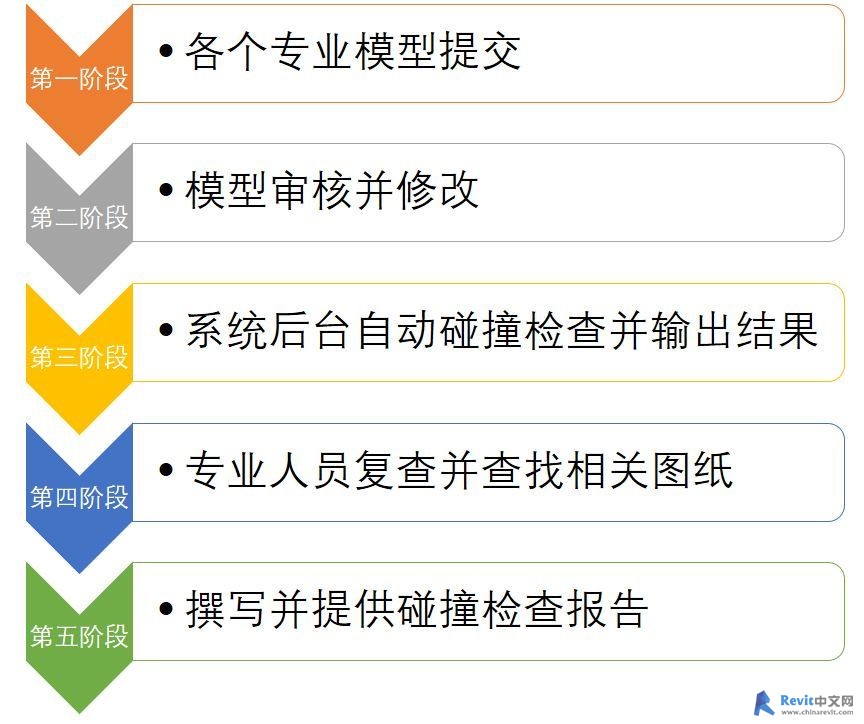 第一阶段
• 各个专业模型提交

第二阶段
• 模型审核并修改

第三阶段
• 系统后台自动碰撞检查并输出结果

第四阶段
• 专业人员复查并查找相关图纸

第五阶段
• 撰写并提供碰撞检查报告

Revit中文网
www.chinarevit.com